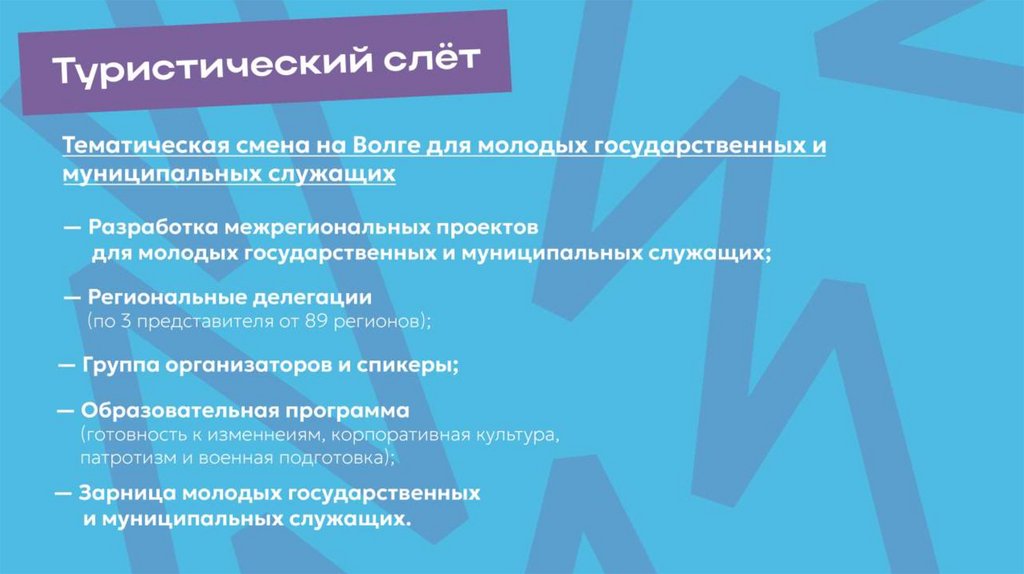 Туристический слёт

Тематическая смена на Волге для молодых государственных и муниципальных служащих

— Разработка межрегиональных проектов для молодых государственных и муниципальных служащих;

— Региональные делегации (по 3 представителя от 89 регионов);

— Группа организаторов и спикеры;

— Образовательная программа (готовность к изменнеиям, корпоративная культура, патротизм и военная подготовка);

— Зарница молодых государственных и муниципальных служащих.